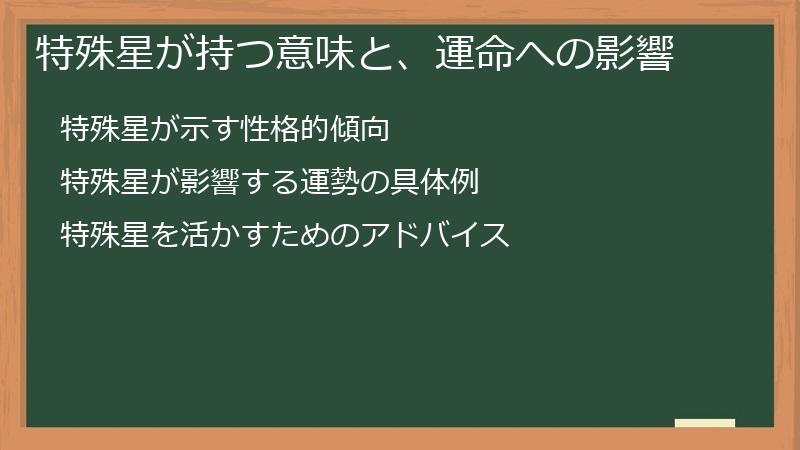 特殊星が持つ意味と、運命への影響

特殊星が示す性格的傾向

特殊星が影響する運勢の具体例

特殊星を活かすためのアドバイス